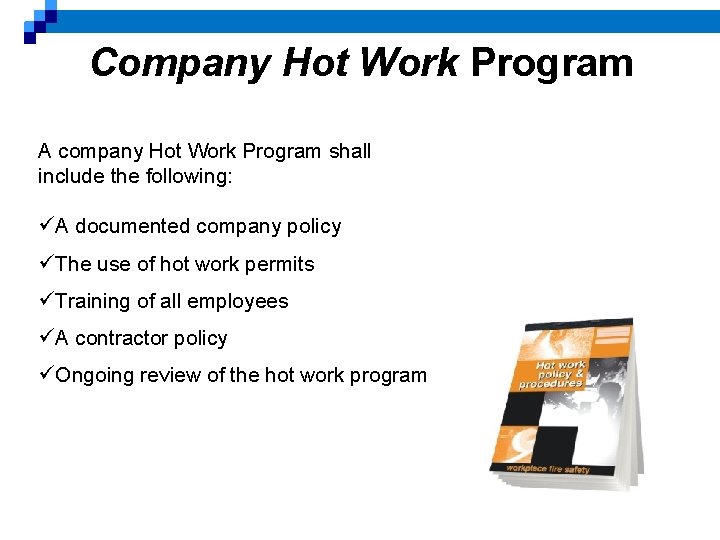 Company Hot Work Program

A company Hot Work Program shall include the following:

✓A documented company policy

✓The use of hot work permits

✓Training of all employees

✓A contractor policy

✓Ongoing review of the hot work program

Hot work policy & procedures

workplace fire safety